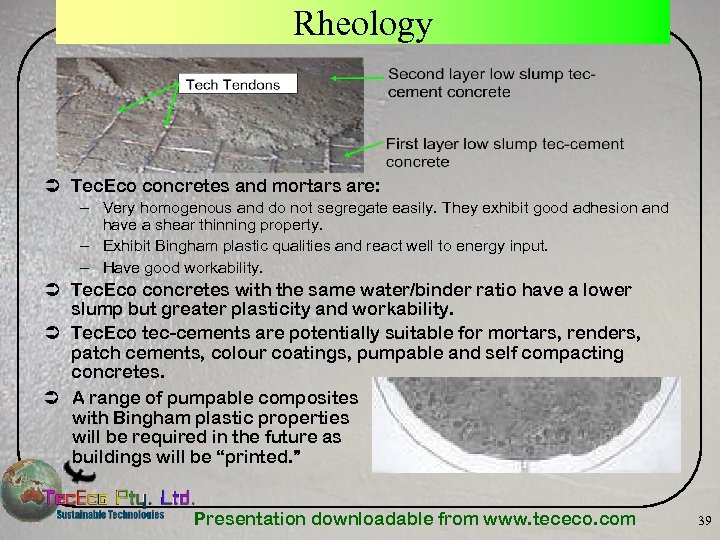 Rheology

Tech Tendons

Second layer low slump tec-cement concrete

First layer low slump tec-cement concrete

➲ TecEco concretes and mortars are:

– Very homogenous and do not segregate easily. They exhibit good adhesion and have a shear thinning property.

– Exhibit Bingham plastic qualities and react well to energy input.

– Have good workability.

➲ TecEco concretes with the same water/binder ratio have a lower slump but greater plasticity and workability.

➲ TecEco tec-cements are potentially suitable for mortars, renders, patch cements, colour coatings, pumpable and self compacting concretes.

➲ A range of pumpable composites with Bingham plastic properties will be required in the future as buildings will be “printed.”

TecEco Pty. Ltd.
Sustainable Technologies

Presentation downloadable from www.tececo.com

39